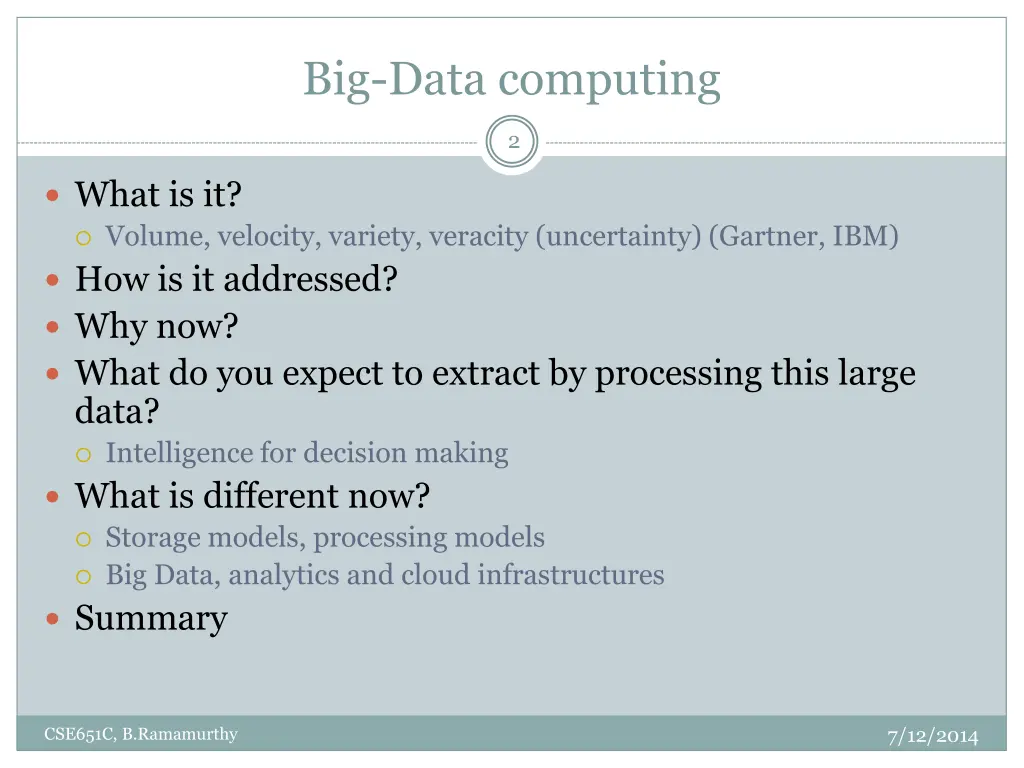 Big-Data computing

2

- What is it?
  - Volume, velocity, variety, veracity (uncertainty) (Gartner, IBM)
- How is it addressed?
- Why now?
- What do you expect to extract by processing this large data?
  - Intelligence for decision making
- What is different now?
  - Storage models, processing models
  - Big Data, analytics and cloud infrastructures
- Summary

CSE651C, B.Ramamurthy

7/12/2014